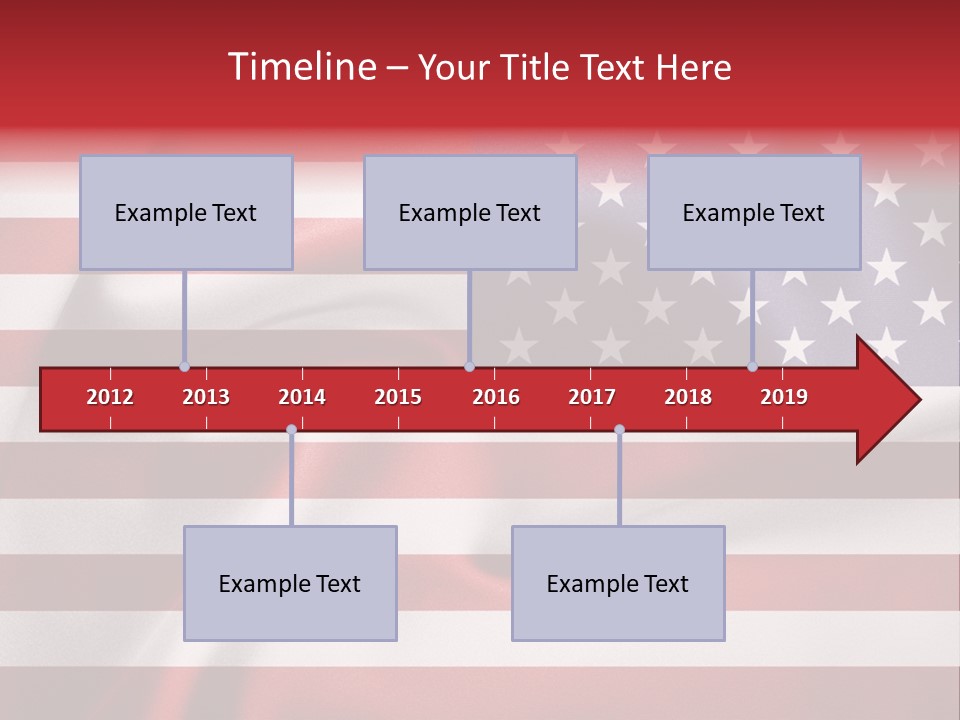 Timeline – Your Title Text Here

Example Text

Example Text

Example Text

2012 2013 2014 2015 2016 2017 2018 2019

Example Text

Example Text